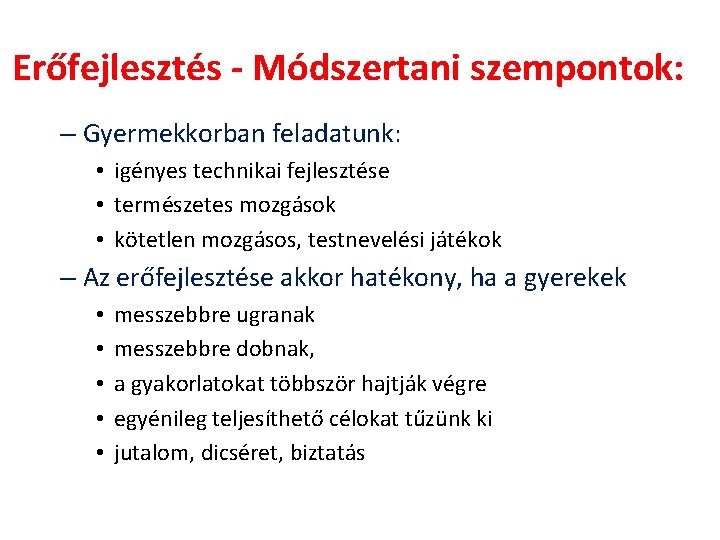 Erőfejlesztés - Módszertani szempontok:

– Gyermekkorban feladatunk:
• igényes technikai fejlesztése
• természetes mozgások
• kötetlen mozgásos, testnevelési játékok
– Az erőfejlesztése akkor hatékony, ha a gyerekek
• messzebbre ugranak
• messzebbre dobnak,
• a gyakorlatokat többször hajtják végre
• egyénileg teljesíthető célokat tűzünk ki
• jutalom, dicséret, biztatás